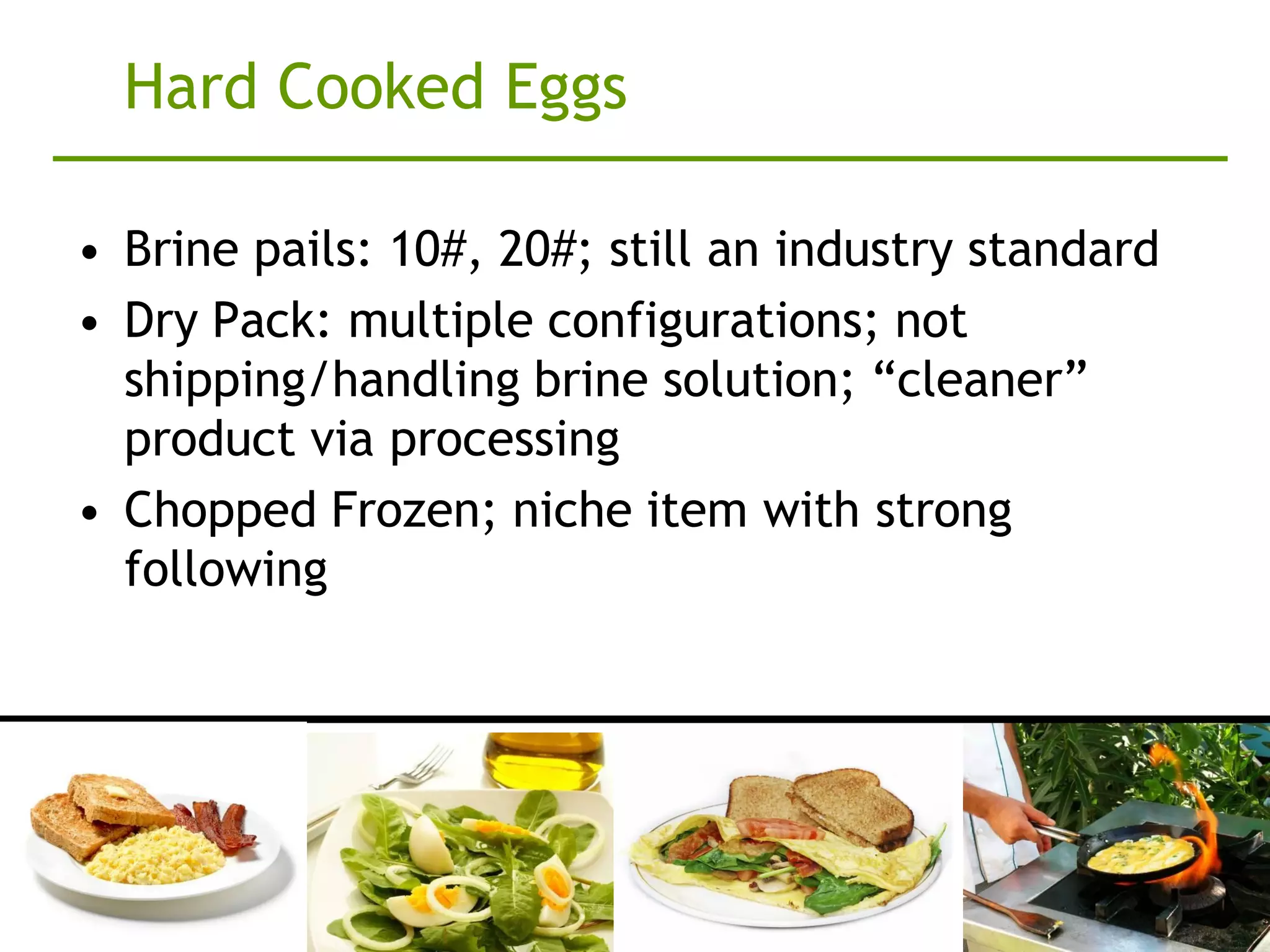 Hard Cooked Eggs

• Brine pails: 10#, 20#; still an industry standard
• Dry Pack: multiple configurations; not shipping/handling brine solution; “cleaner” product via processing
• Chopped Frozen; niche item with strong following